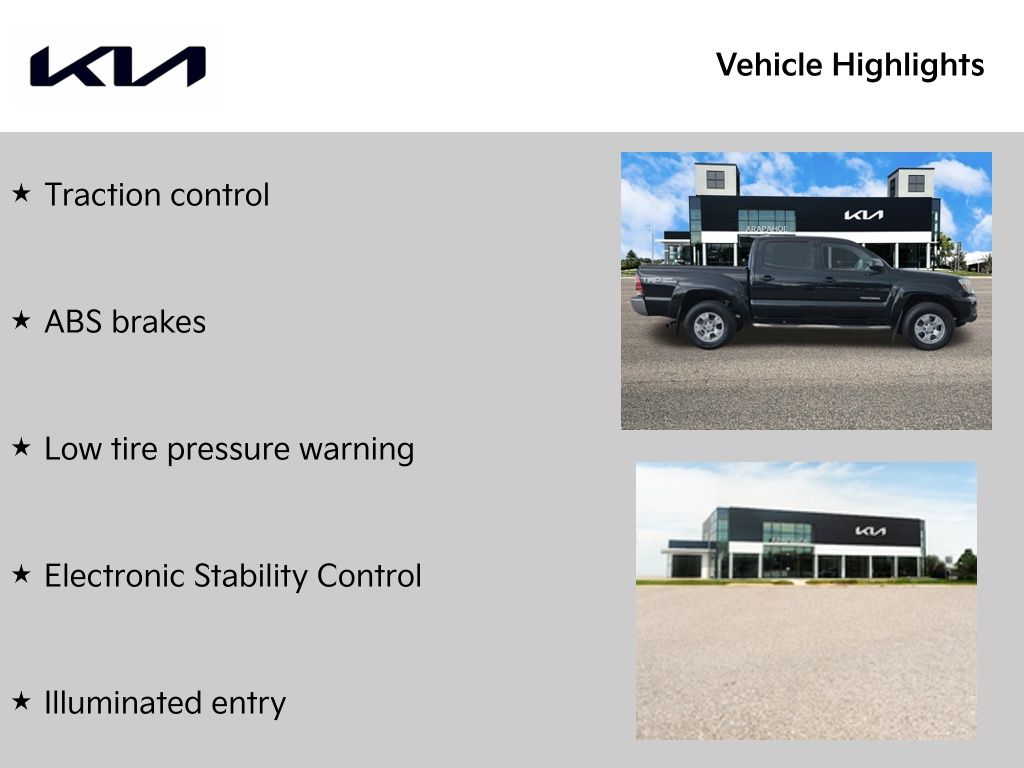 KIA

Vehicle Highlights

★ Traction control

★ ABS brakes

★ Low tire pressure warning

★ Electronic Stability Control

★ Illuminated entry

KIA
ARAPAHOE

KIA